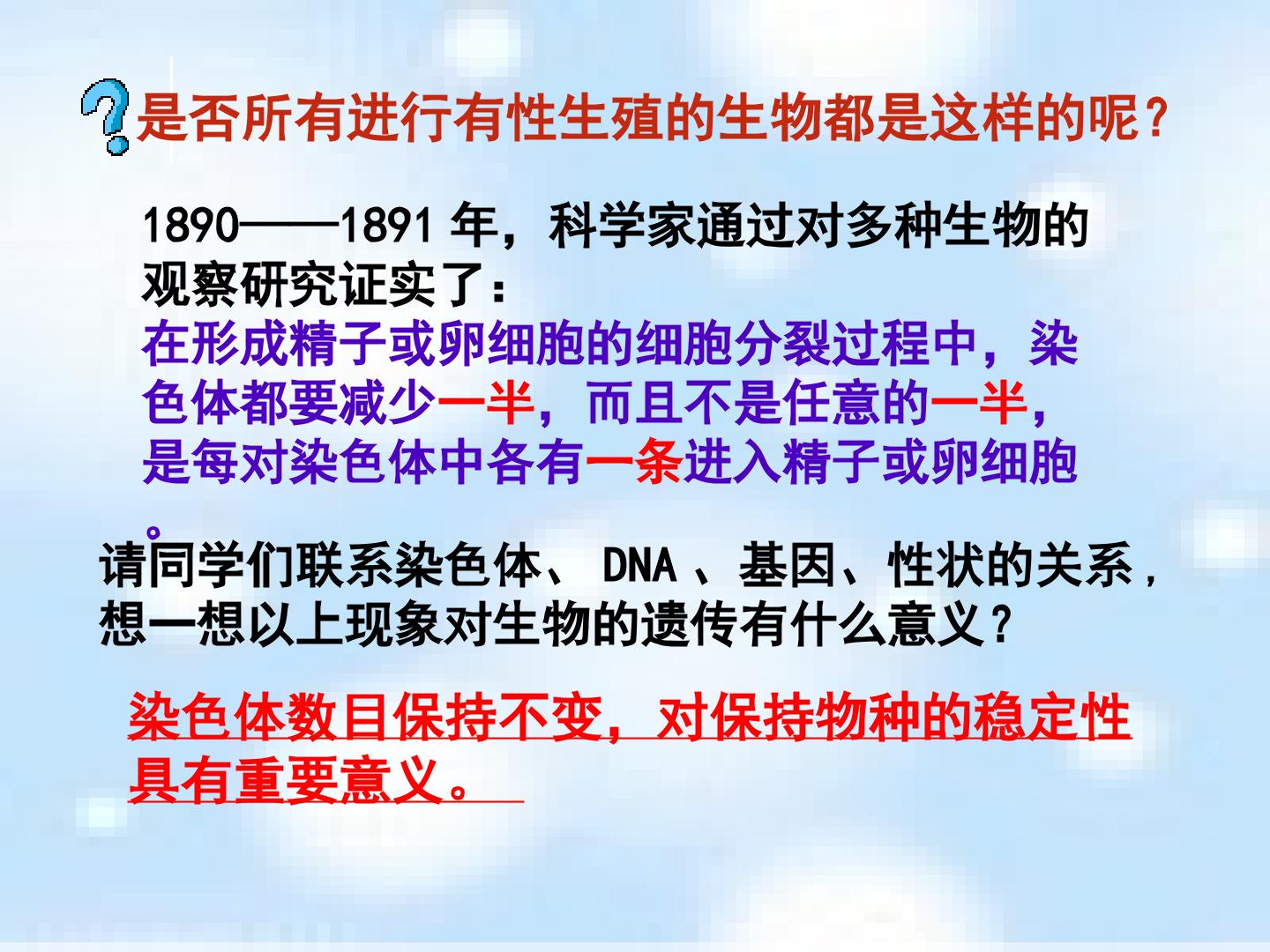 是否所有进行有性生殖的生物都是这样的呢？

1890——1891 年，科学家通过对多种生物的观察研究证实了：

在形成精子或卵细胞的细胞分裂过程中，染色体都要减少一半，而且不是任意的一半，是每对染色体中各有一条进入精子或卵细胞。

请同学们联系染色体、 DNA 、基因、性状的关系，想一想以上现象对生物的遗传有什么意义？

染色体数目保持不变，对保持物种的稳定性具有重要意义。